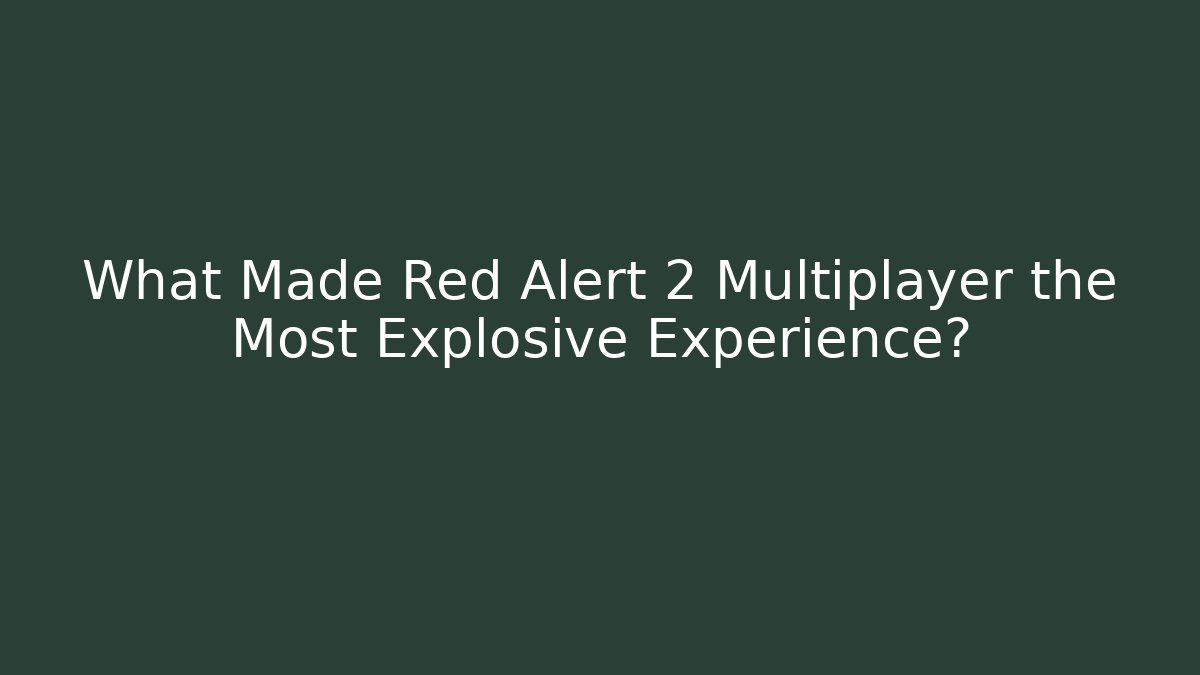 What Made Red Alert 2 Multiplayer the Most Explosive Experience?